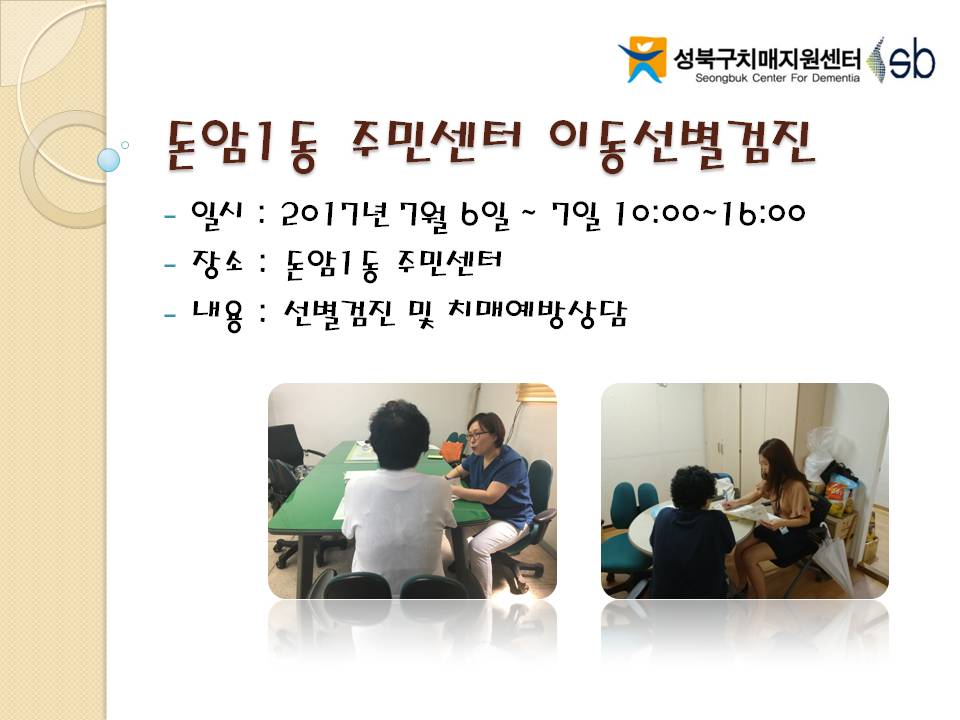 성북구치매지원센터
Seongbuk Center For Dementia
sb

돈암1동 주민센터 이동선별검진

- 일시 : 2017년 7월 6일 ~ 7일 10:00~16:00
- 장소 : 돈암1동 주민센터
- 내용 : 선별검진 및 치매예방상담